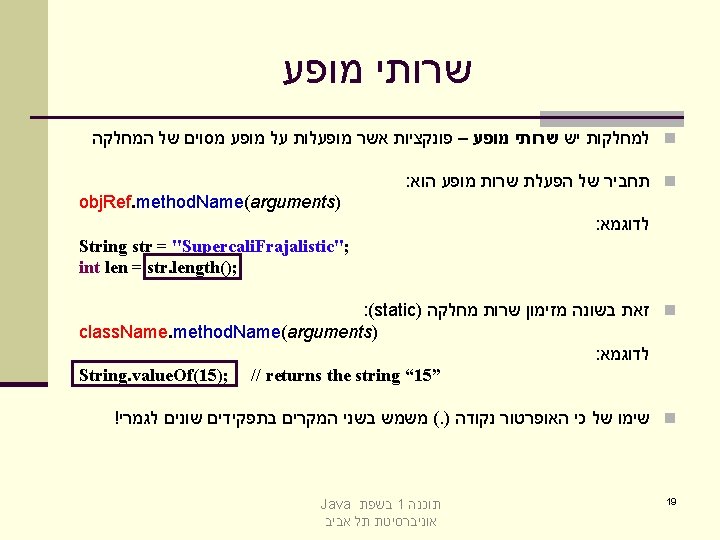 שרותי מופע

למחלקות יש שרותי מופע – פונקציות אשר מופעלות על מופע מסוים של המחלקה

תחביר של הפעלת שרות מופע הוא:
objRef.methodName(arguments)

לדוגמא:

String str = "SupercaliFrajalistic";
int len = str.length();

זאת בשונה מזימון שרות מחלקה (static):
className.methodName(arguments)

לדוגמא:

String.valueOf(15); // returns the string “15”

שימו של כי האופרטור נקודה (.) משמש בשני המקרים בתפקידים שונים לגמרי!

תוכנה 1 בשפת Java
אוניברסיטת תל אביב

19